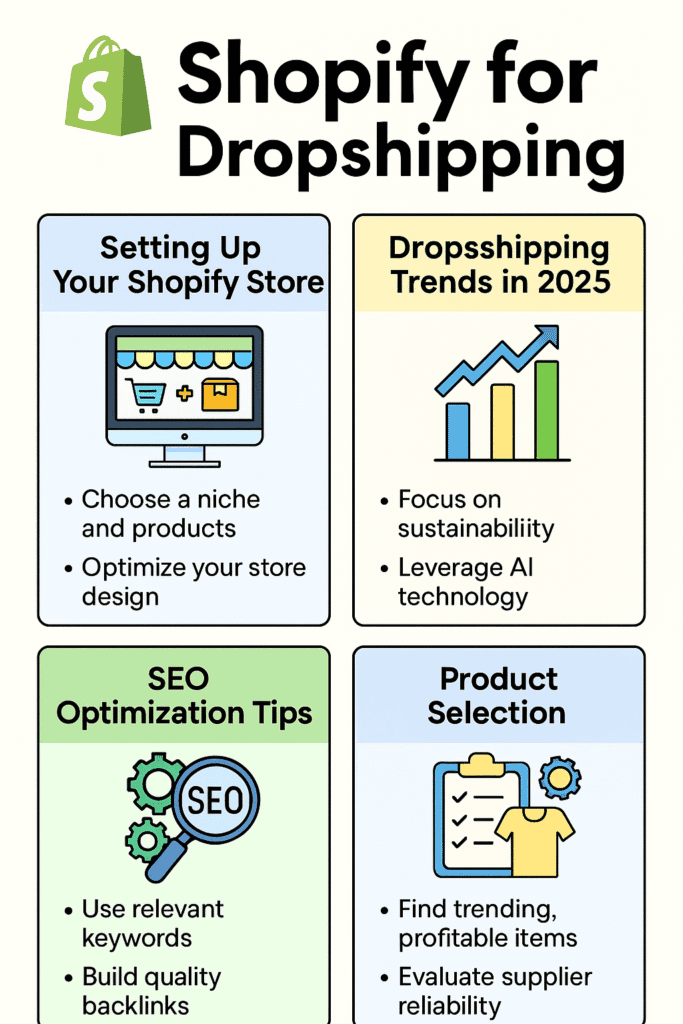 S

Shopify for Dropshipping

Setting Up Your Shopify Store

• Choose a niche and products
• Optimize your store design

Dropsshipping Trends in 2025

• Focus on sustainabiliity
• Leverage AI technology

SEO Optimization Tips

SEO

• Use relevant keywords
• Build quality backlinks

Product Selection

• Find trending, profitable items
• Evaluate supplier reliability